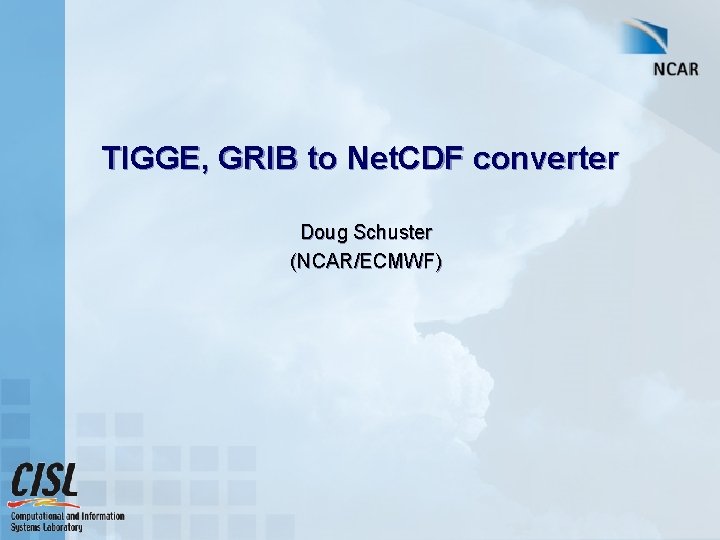 NCAR

TIGGE, GRIB to NetCDF converter

Doug Schuster
(NCAR/ECMWF)

CISL
Computational and Information Systems Laboratory